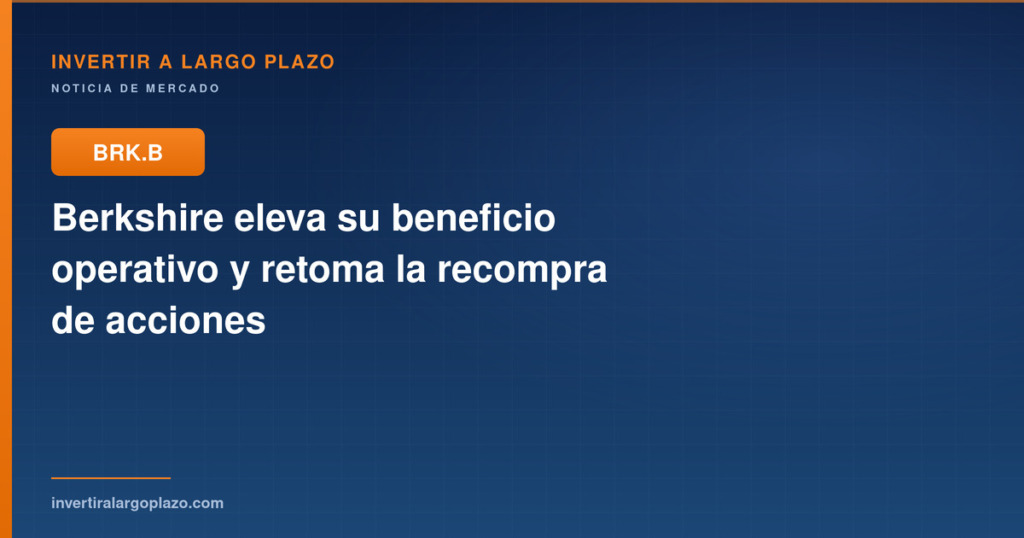 INVERTIR A LARGO PLAZO

NOTICIA DE MERCADO

BRK.B

Berkshire eleva su beneficio operativo y retoma la recompra de acciones

invertiralargoplazo.com